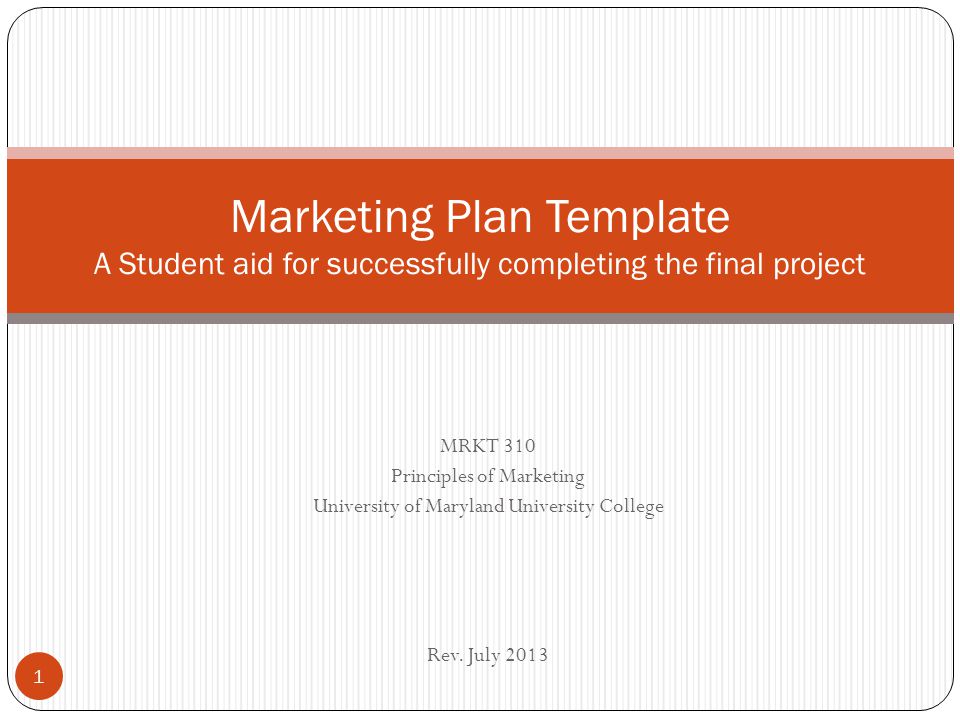 Marketing Plan Template
A Student aid for successfully completing the final project

MRKT 310
Principles of Marketing
University of Maryland University College

Rev. July 2013

1